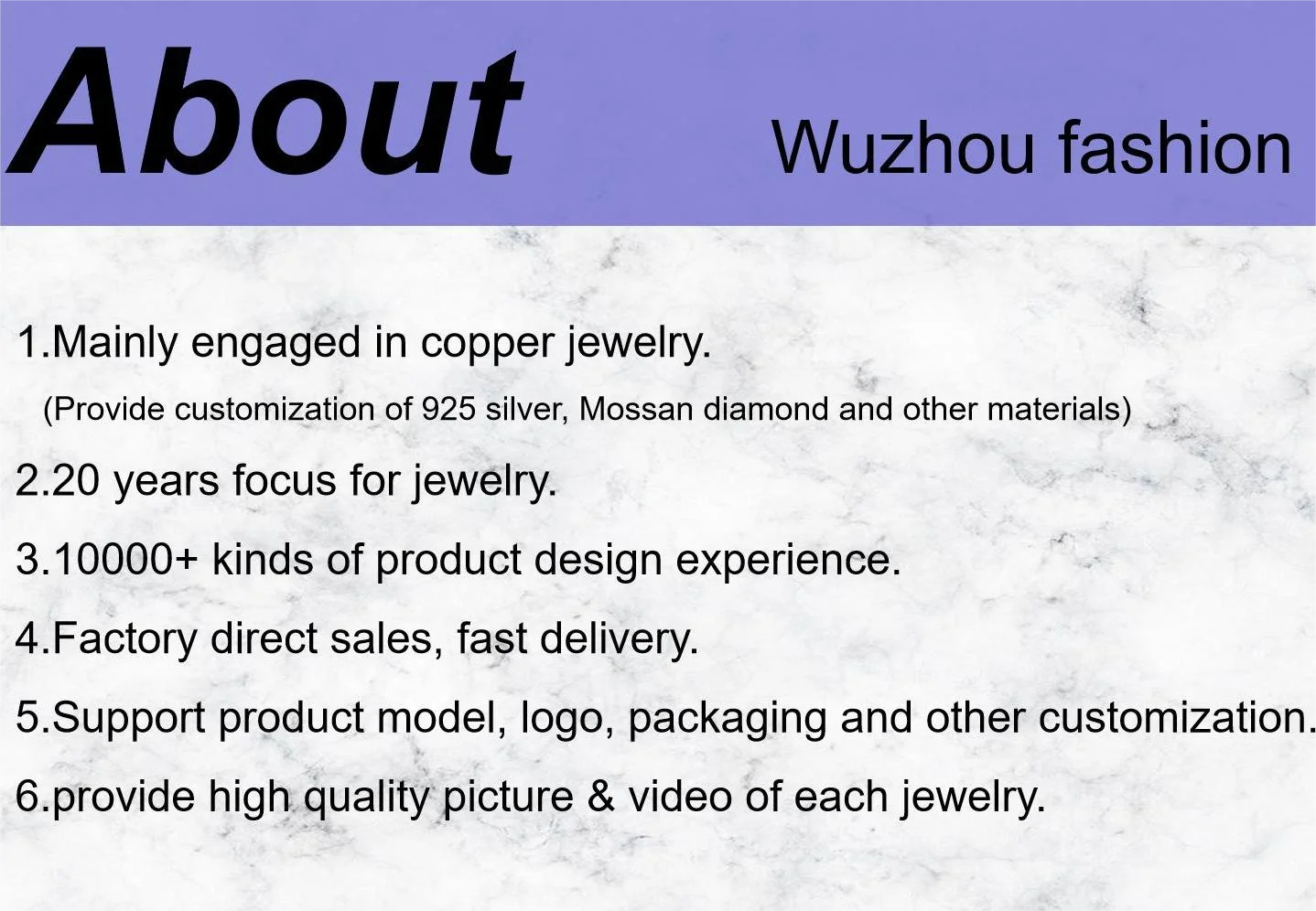 About Wuzhou fashion

1.Mainly engaged in copper jewelry.
(Provide customization of 925 silver, Mossan diamond and other materials)

2.20 years focus for jewelry.

3.10000+ kinds of product design experience.

4.Factory direct sales, fast delivery.

5.Support product model, logo, packaging and other customization.

6.provide high quality picture & video of each jewelry.